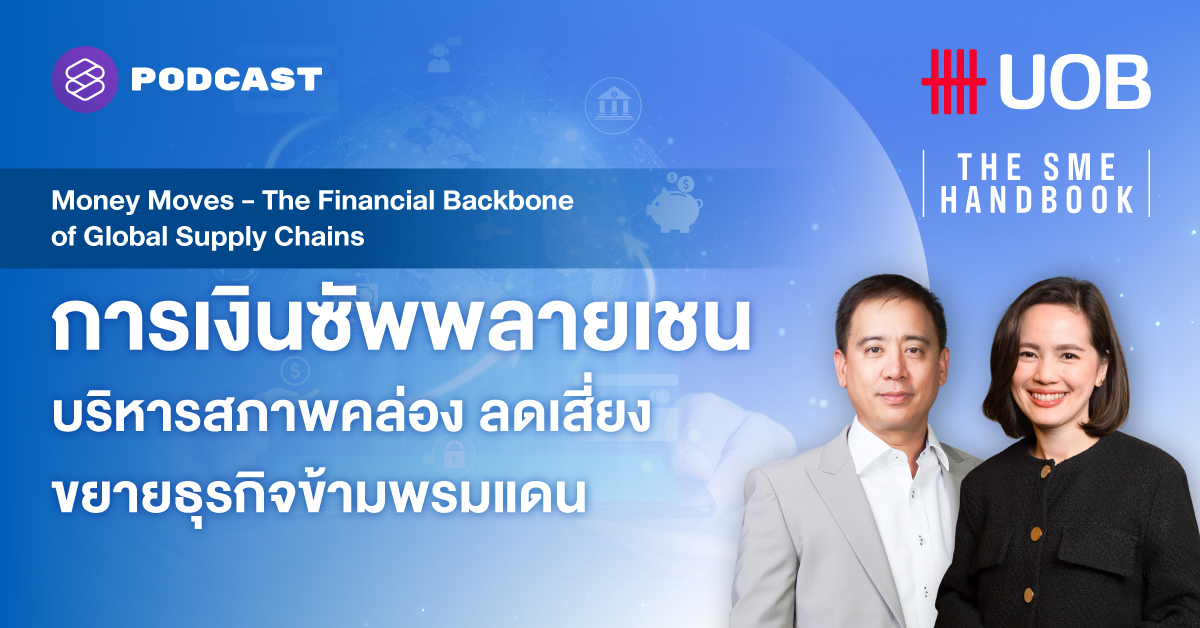 PODCAST

UOB

THE SME HANDBOOK

Money Moves - The Financial Backbone of Global Supply Chains

การเงินซัพพลายเชน
บริหารสภาพคล่อง ลดเสี่ยง
ขยายธุรกิจข้ามพรมแดน